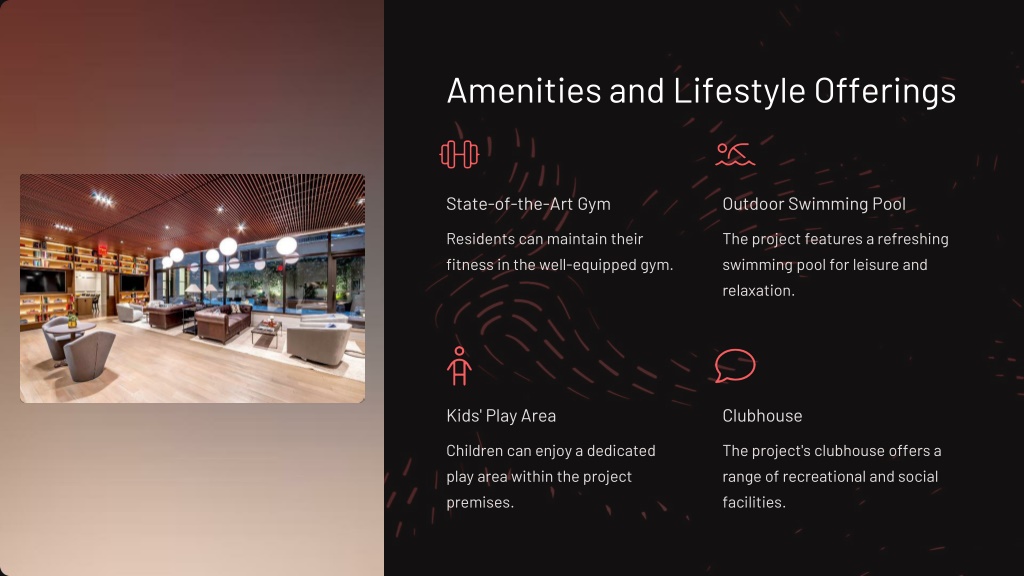 Amenities and Lifestyle Offerings

State-of-the-Art Gym

Residents can maintain their fitness in the well-equipped gym.

Outdoor Swimming Pool

The project features a refreshing swimming pool for leisure and relaxation.

Kids' Play Area

Children can enjoy a dedicated play area within the project premises.

Clubhouse

The project's clubhouse offers a range of recreational and social facilities.